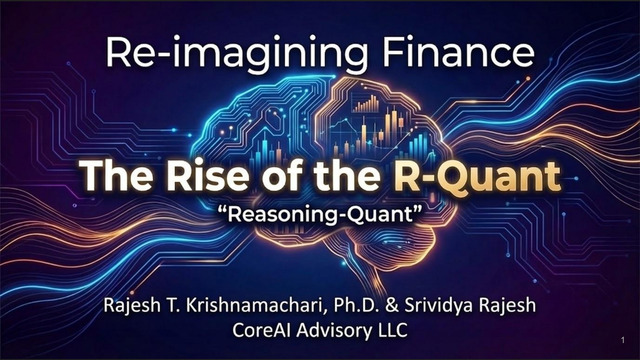 Re-imagining Finance

The Rise of the R-Quant

"Reasoning-Quant"

Rajesh T. Krishnamachari, Ph.D. & Srividya Rajesh
CoreAI Advisory LLC

1